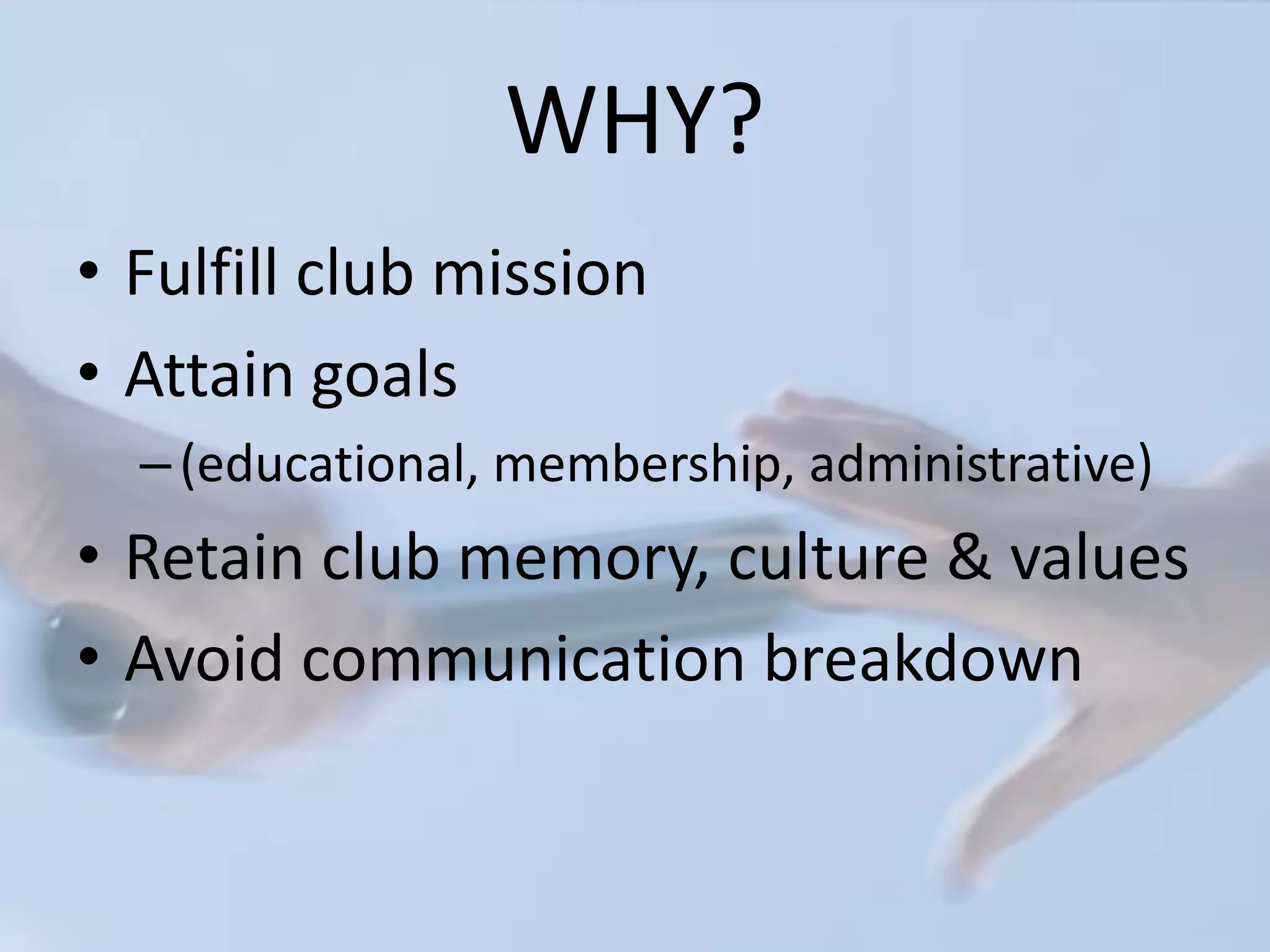 WHY?

• Fulfill club mission
• Attain goals
– (educational, membership, administrative)
• Retain club memory, culture & values
• Avoid communication breakdown